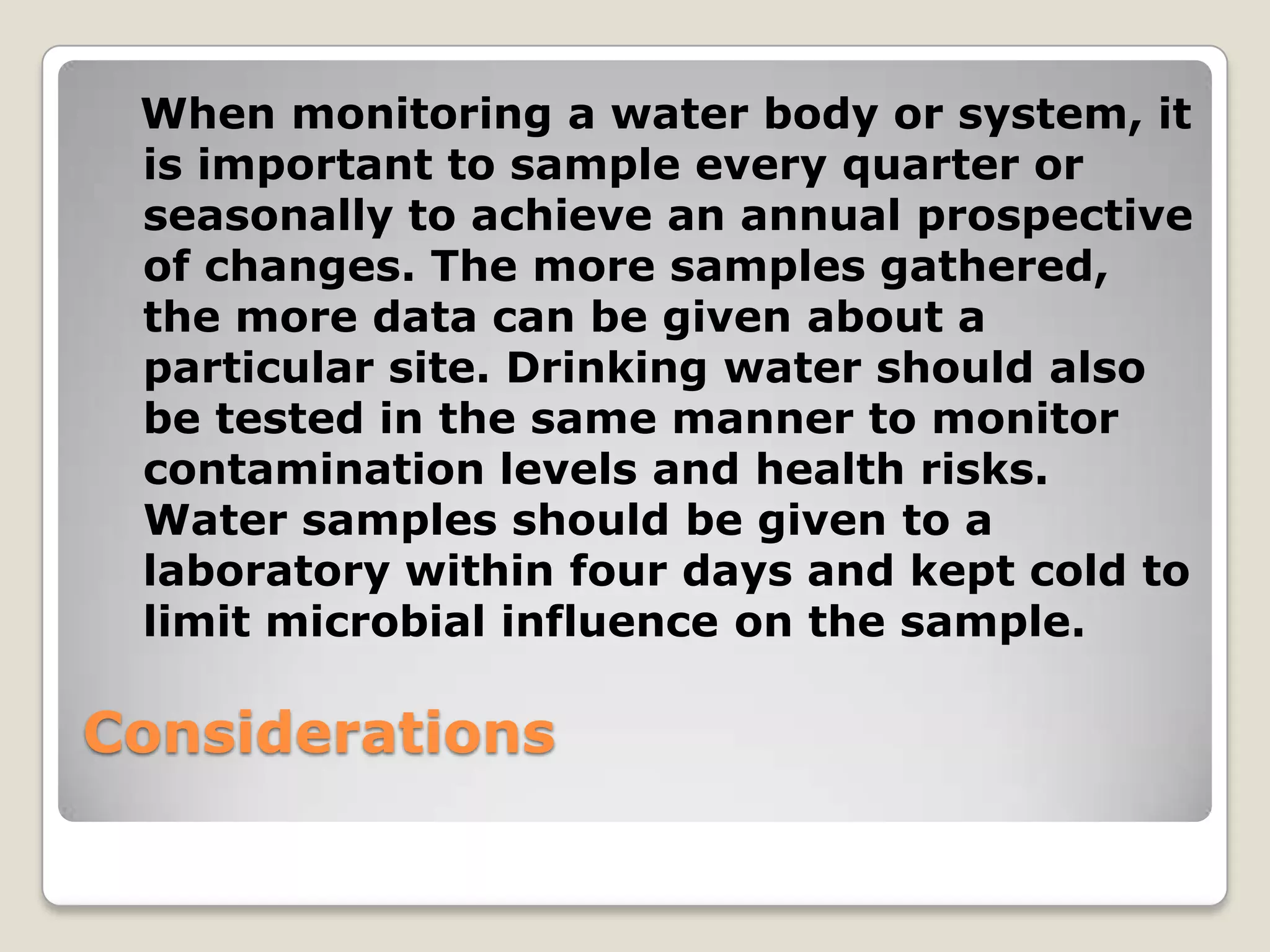 When monitoring a water body or system, it is important to sample every quarter or seasonally to achieve an annual prospective of changes. The more samples gathered, the more data can be given about a particular site. Drinking water should also be tested in the same manner to monitor contamination levels and health risks. Water samples should be given to a laboratory within four days and kept cold to limit microbial influence on the sample.

Considerations